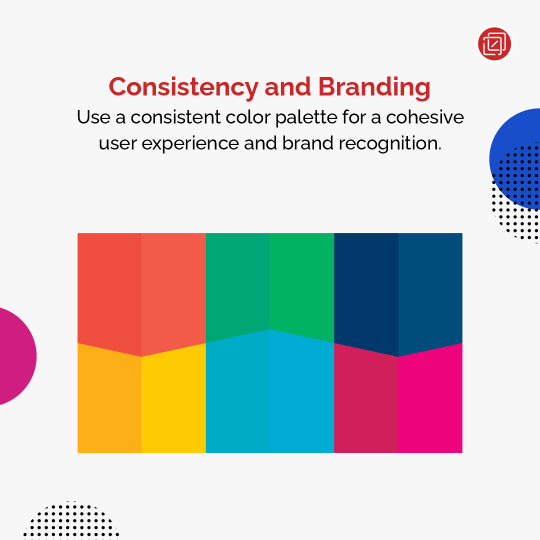 Consistency and Branding

Use a consistent color palette for a cohesive user experience and brand recognition.